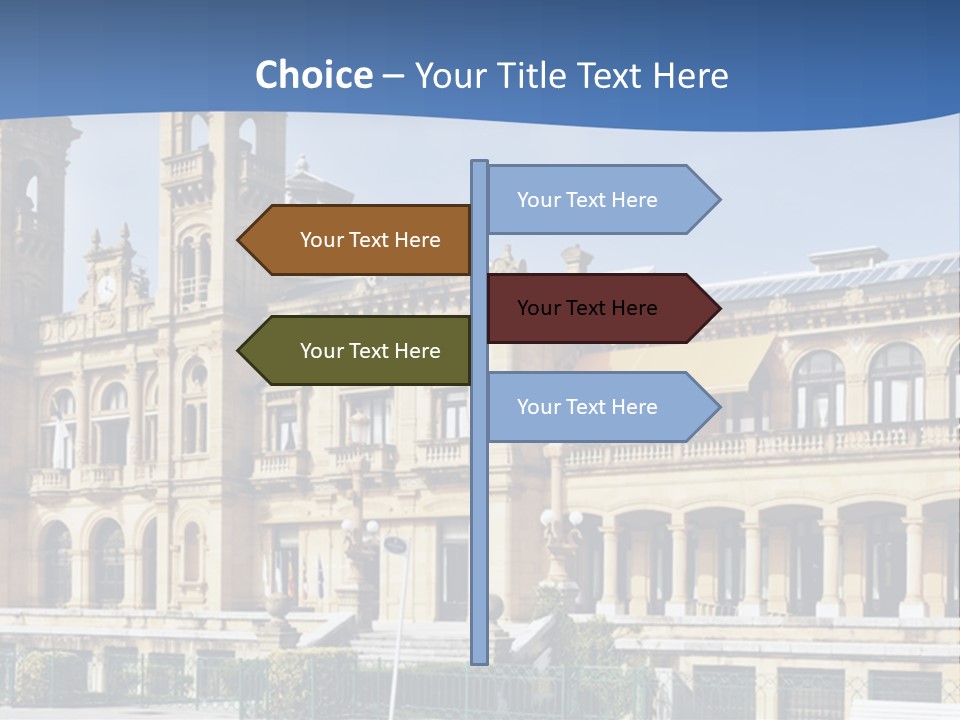 Choice – Your Title Text Here

Your Text Here

Your Text Here

Your Text Here

Your Text Here

Your Text Here